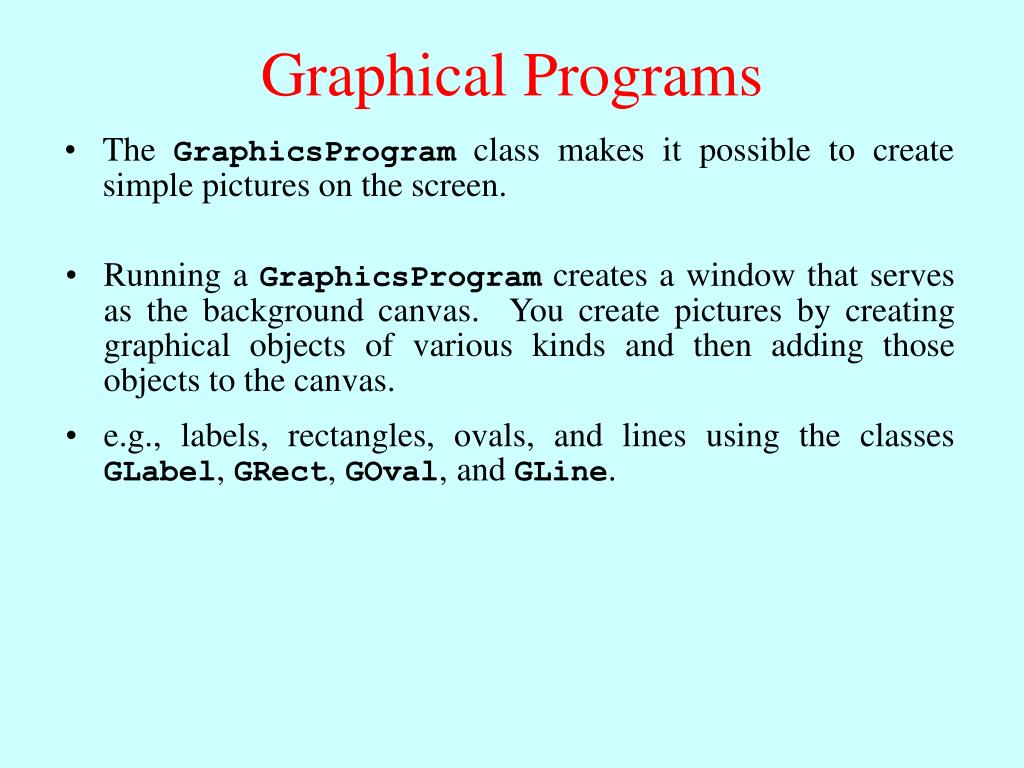 Graphical Programs

• The GraphicsProgram class makes it possible to create simple pictures on the screen.

• Running a GraphicsProgram creates a window that serves as the background canvas. You create pictures by creating graphical objects of various kinds and then adding those objects to the canvas.

• e.g., labels, rectangles, ovals, and lines using the classes GLabel, GRect, GOval, and GLine.